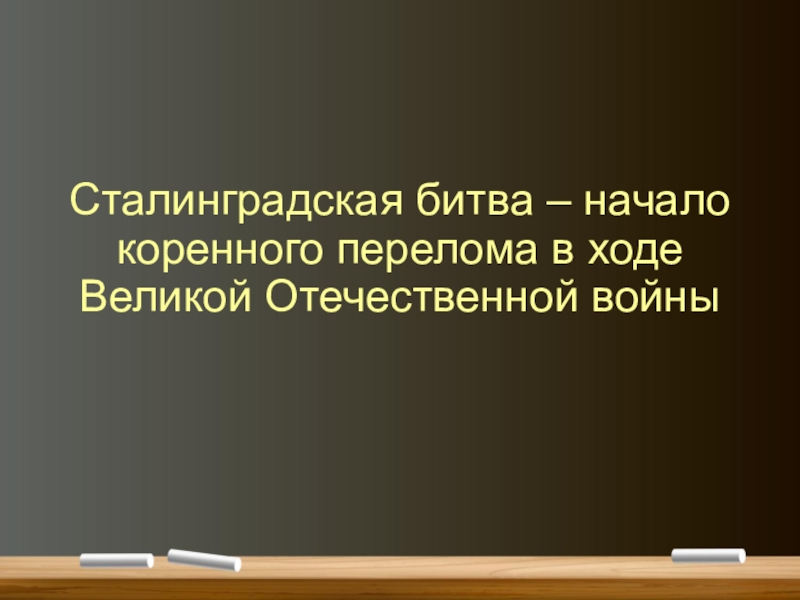 Сталинградская битва – начало коренного перелома в ходе Великой Отечественной войны